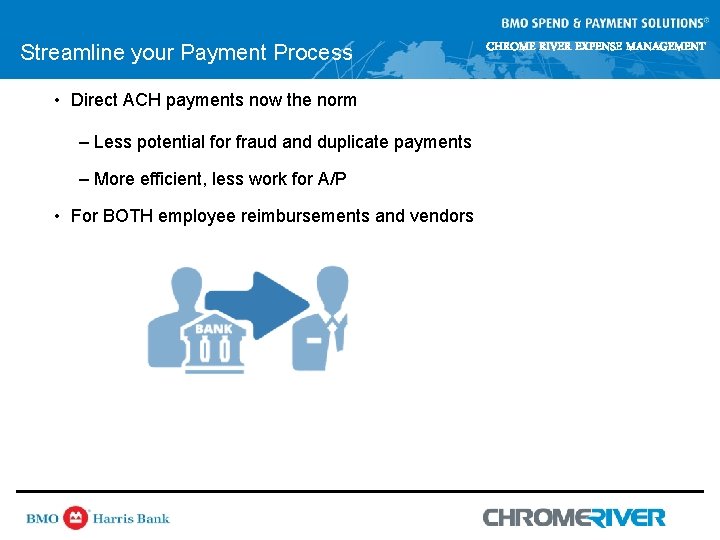 BMO SPEND & PAYMENT SOLUTIONS©
CHROME RIVER EXPENSE MANAGEMENT

Streamline your Payment Process

• Direct ACH payments now the norm

– Less potential for fraud and duplicate payments

– More efficient, less work for A/P

• For BOTH employee reimbursements and vendors

BANK

BMO Harris Bank

CHROMERIVER